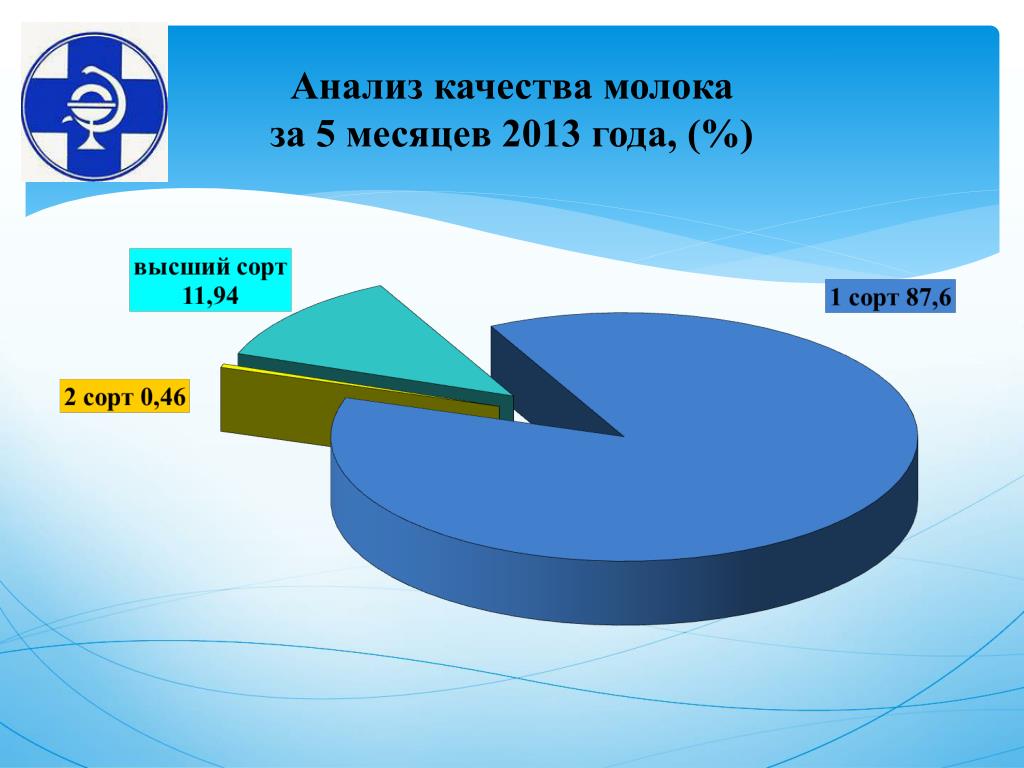 Анализ качества молока
за 5 месяцев 2013 года, (%)

высший сорт
11,94

1 сорт 87,6

2 сорт 0,46